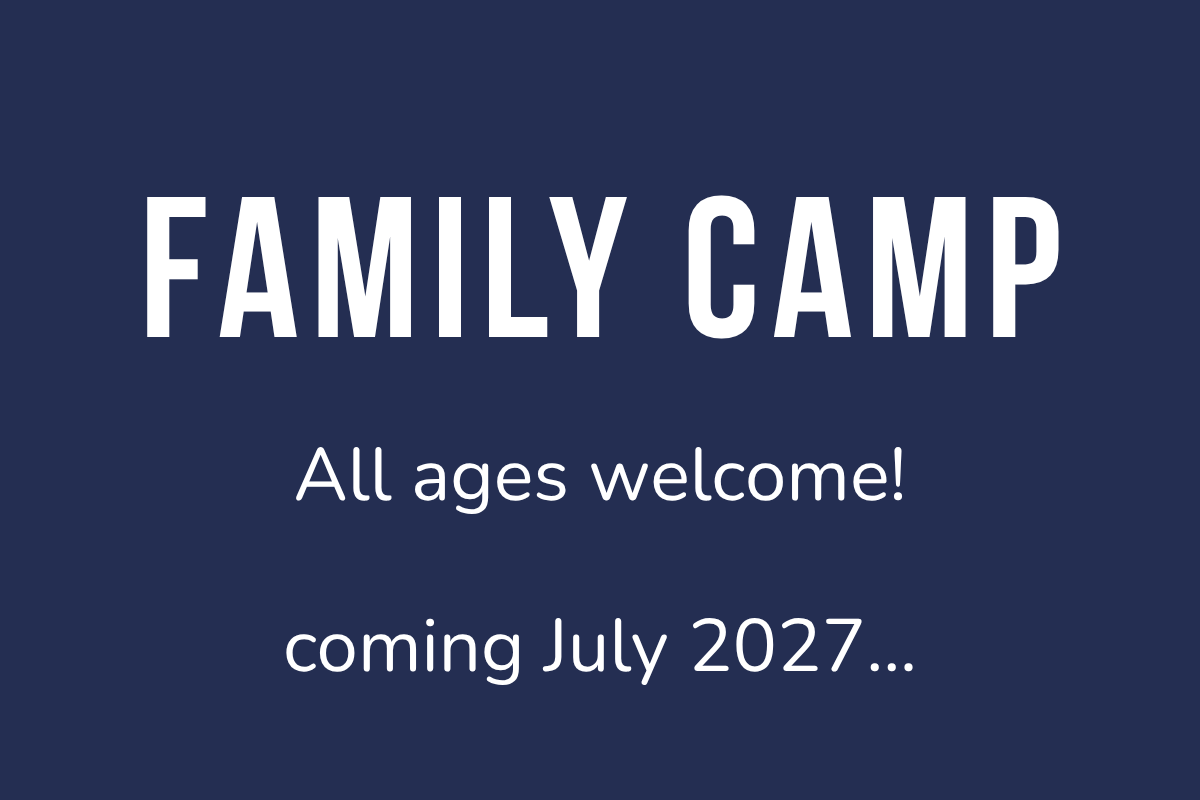 FAMILY CAMP

All ages welcome!

coming July 2027...